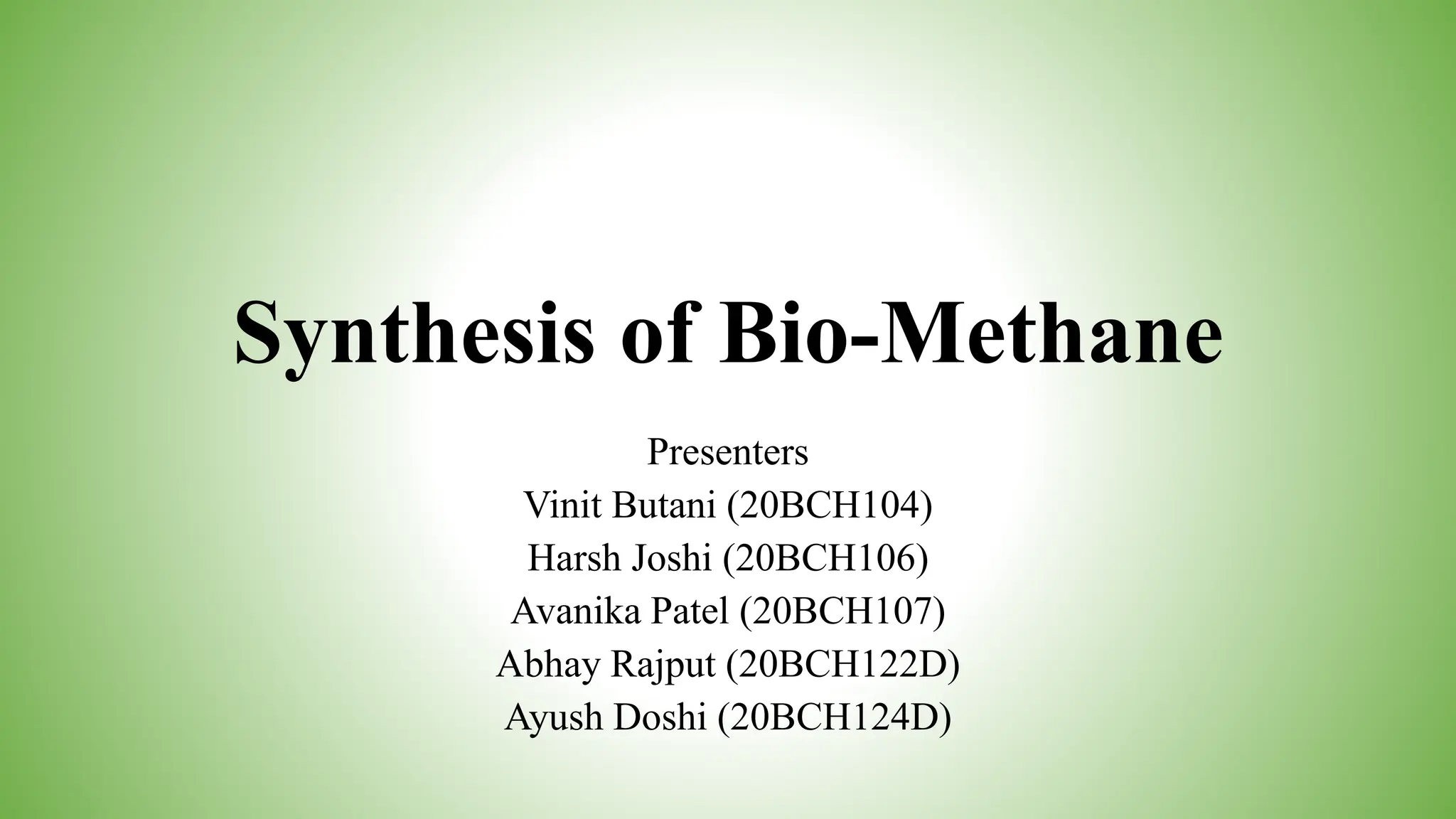 Synthesis of Bio-Methane

Presenters
Vinit Butani (20BCH104)
Harsh Joshi (20BCH106)
Avanika Patel (20BCH107)
Abhay Rajput (20BCH122D)
Ayush Doshi (20BCH124D)